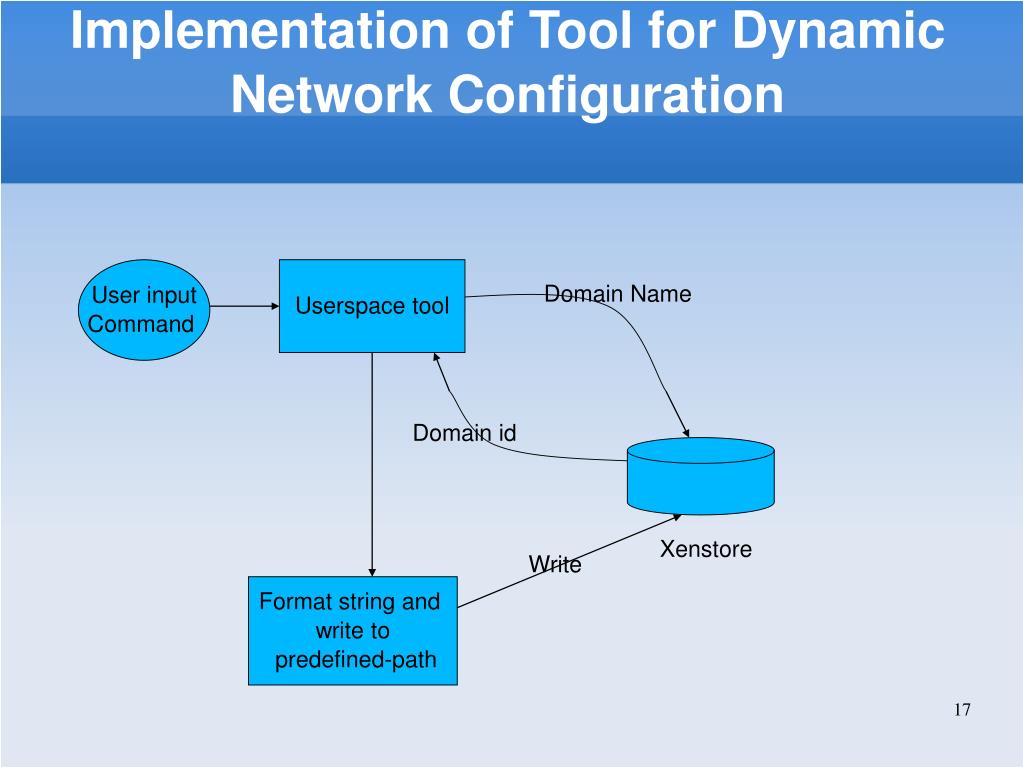 Implementation of Tool for Dynamic Network Configuration

User input Command

Userspace tool

Domain Name

Domain id

Xenstore

Write

Format string and write to predefined-path

17